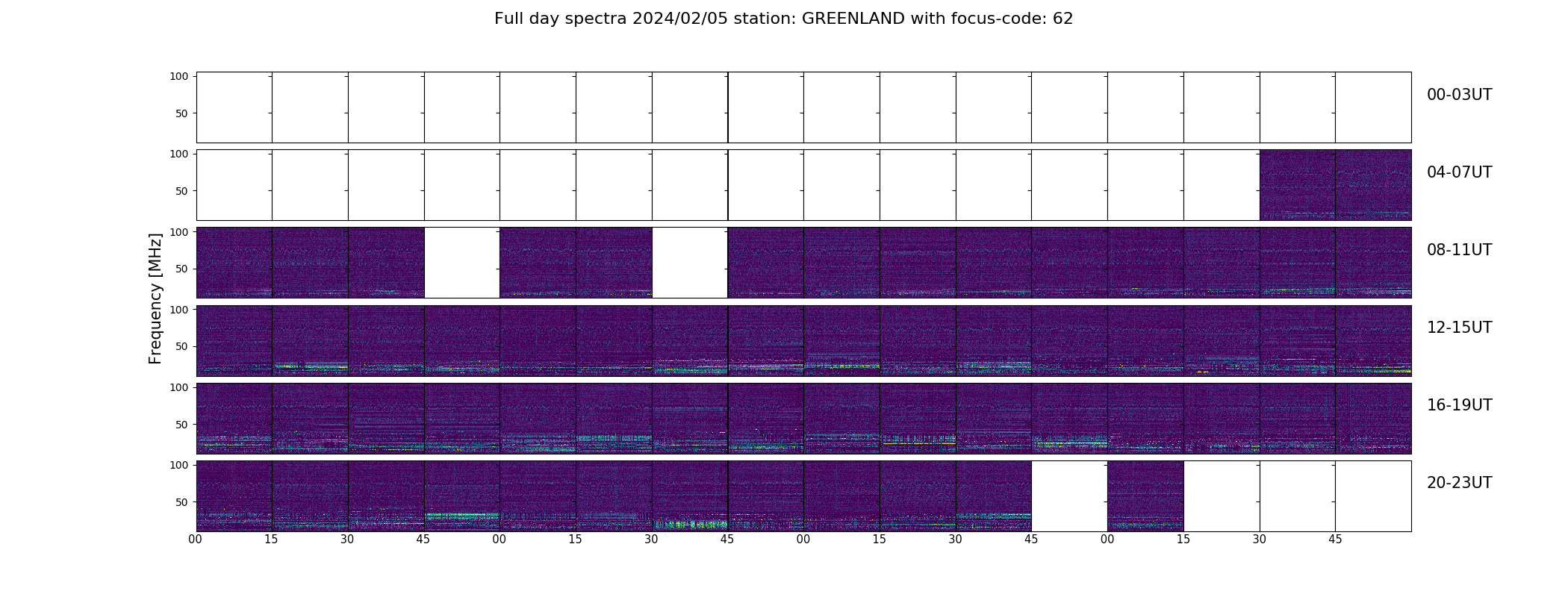 Full day spectra 2024/02/05 station: GREENLAND with focus-code: 62

Frequency [MHz]

100
50
00-03UT

100
50
04-07UT

100
50
08-11UT

100
50
12-15UT

100
50
16-19UT

100
50
20-23UT

00 15 30 45 00 15 30 45 00 15 30 45 00 15 30 45